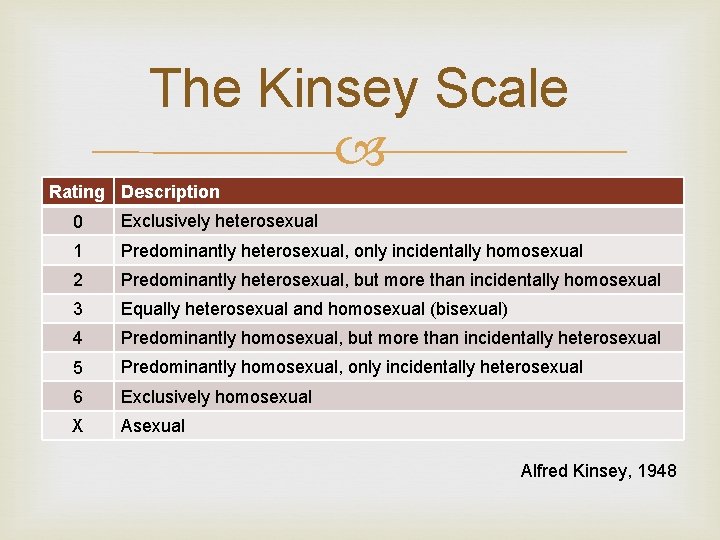 The Kinsey Scale

| Rating | Description |
|---|---|
| 0 | Exclusively heterosexual |
| 1 | Predominantly heterosexual, only incidentally homosexual |
| 2 | Predominantly heterosexual, but more than incidentally homosexual |
| 3 | Equally heterosexual and homosexual (bisexual) |
| 4 | Predominantly homosexual, but more than incidentally heterosexual |
| 5 | Predominantly homosexual, only incidentally heterosexual |
| 6 | Exclusively homosexual |
| X | Asexual |

Alfred Kinsey, 1948